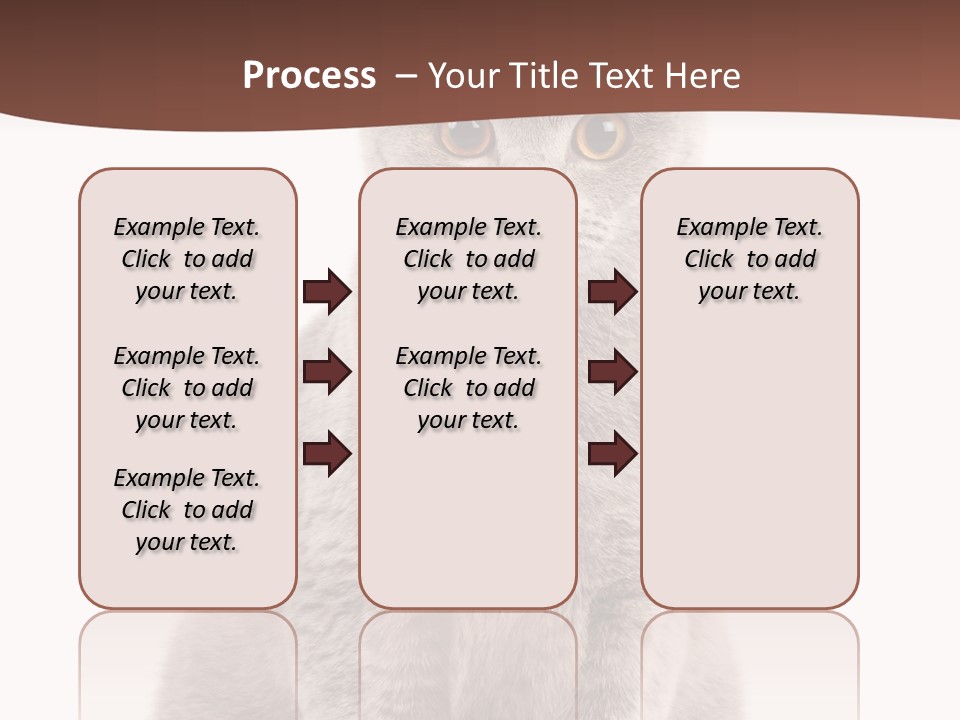 Process – Your Title Text Here

Example Text. Click to add your text.

Example Text. Click to add your text.

Example Text. Click to add your text.

Example Text. Click to add your text.

Example Text. Click to add your text.

Example Text. Click to add your text.